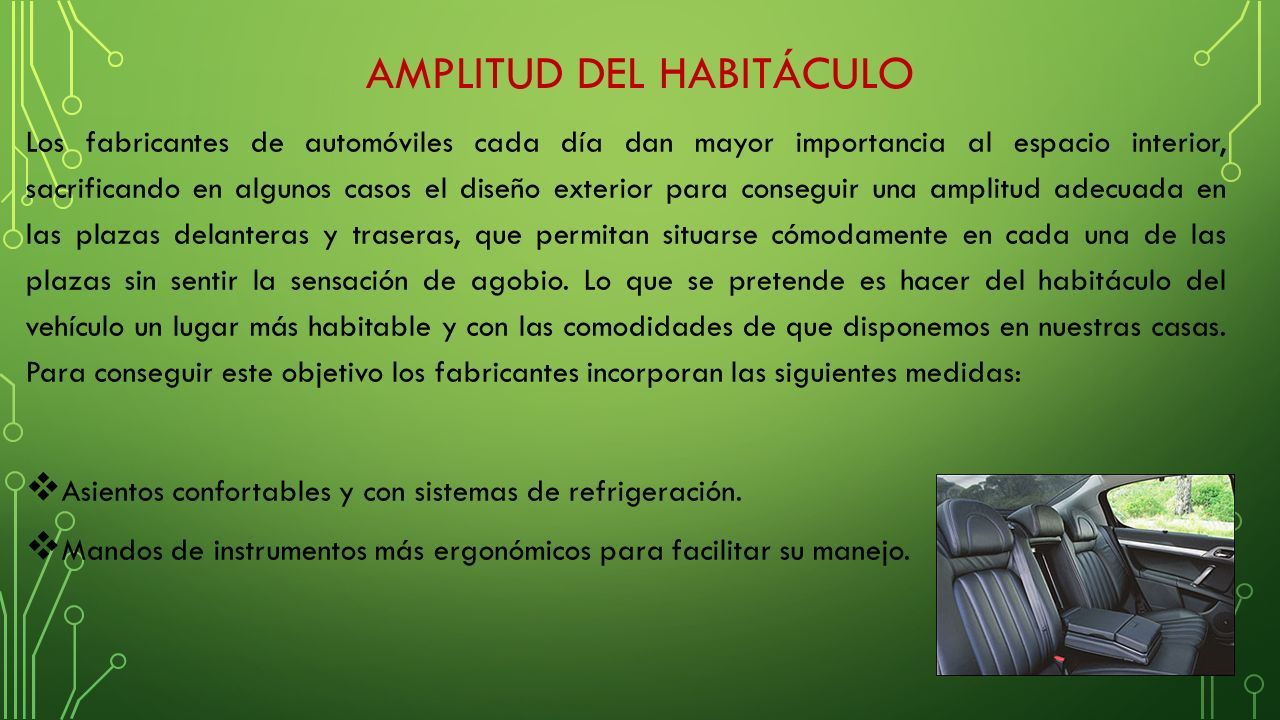 AMPLITUD DEL HABITÁCULO

Los fabricantes de automóviles cada día dan mayor importancia al espacio interior, sacrificando en algunos casos el diseño exterior para conseguir una amplitud adecuada en las plazas delanteras y traseras, que permitan situarse cómodamente en cada una de las plazas sin sentir la sensación de agobio. Lo que se pretende es hacer del habitáculo del vehículo un lugar más habitable y con las comodidades de que disponemos en nuestras casas. Para conseguir este objetivo los fabricantes incorporan las siguientes medidas:

❖ Asientos confortables y con sistemas de refrigeración.

❖ Mandos de instrumentos más ergonómicos para facilitar su manejo.